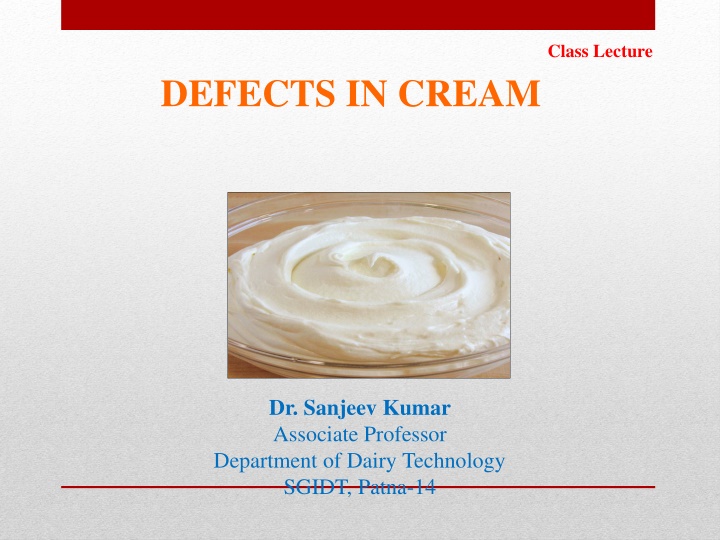 Class Lecture

DEFECTS IN CREAM

Dr. Sanjeev Kumar
Associate Professor
Department of Dairy Technology
SGIDT, Patna-14